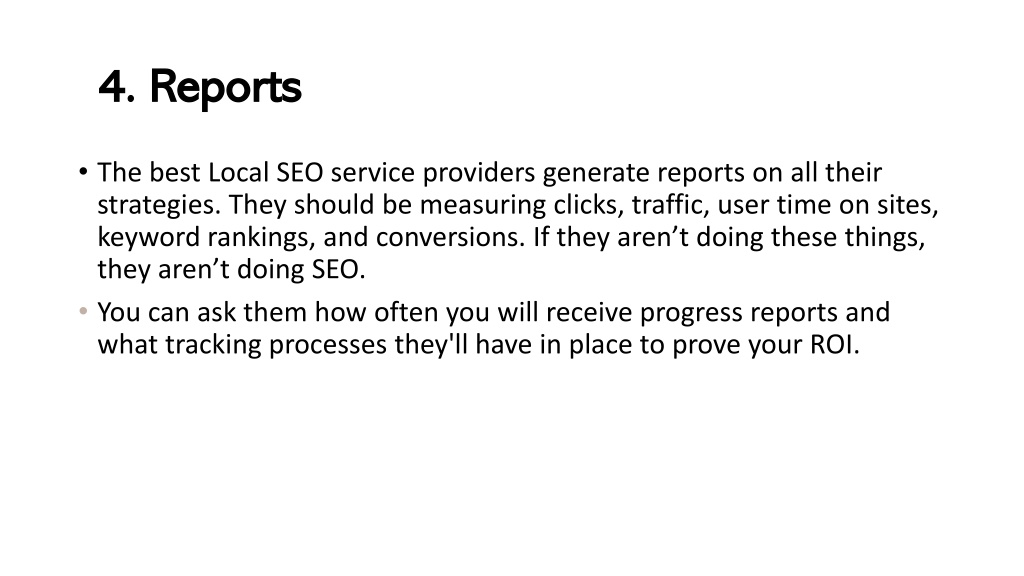 4. Reports

• The best Local SEO service providers generate reports on all their strategies. They should be measuring clicks, traffic, user time on sites, keyword rankings, and conversions. If they aren’t doing these things, they aren’t doing SEO.

• You can ask them how often you will receive progress reports and what tracking processes they'll have in place to prove your ROI.